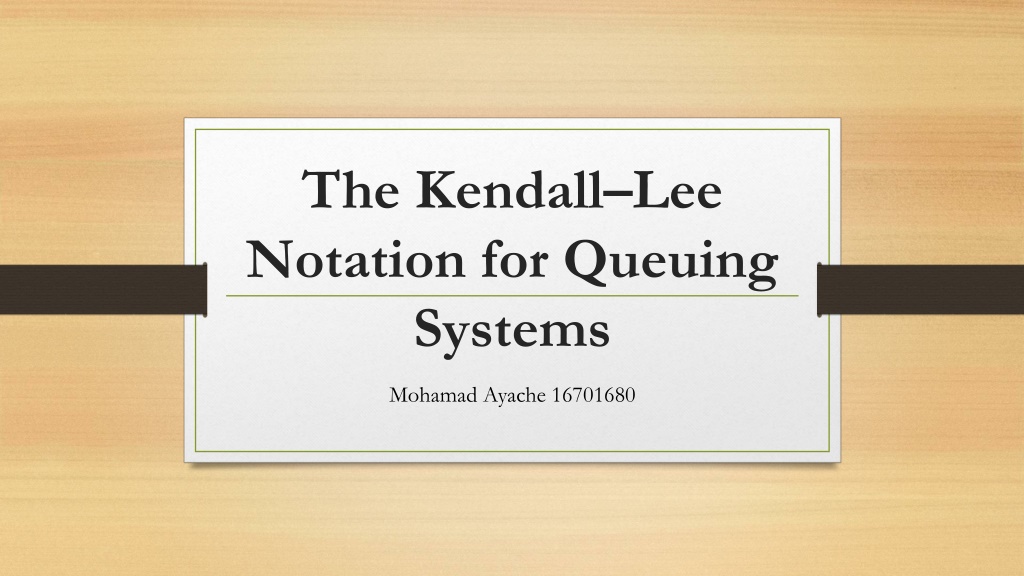 The Kendall–Lee Notation for Queuing Systems

Mohamad Ayache 16701680